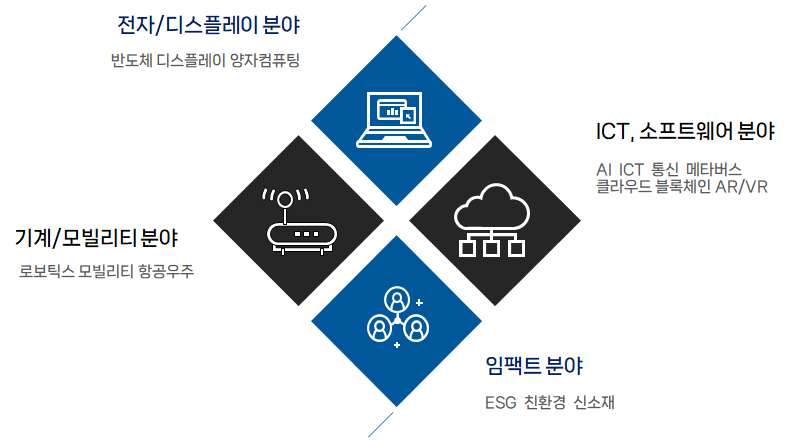 전자/디스플레이 분야

반도체 디스플레이 양자컴퓨팅

ICT, 소프트웨어 분야

AI ICT 통신 메타버스
클라우드 블록체인 AR/VR

기계/모빌리티 분야

로보틱스 모빌리티 항공우주

임팩트 분야

ESG 친환경 신소재